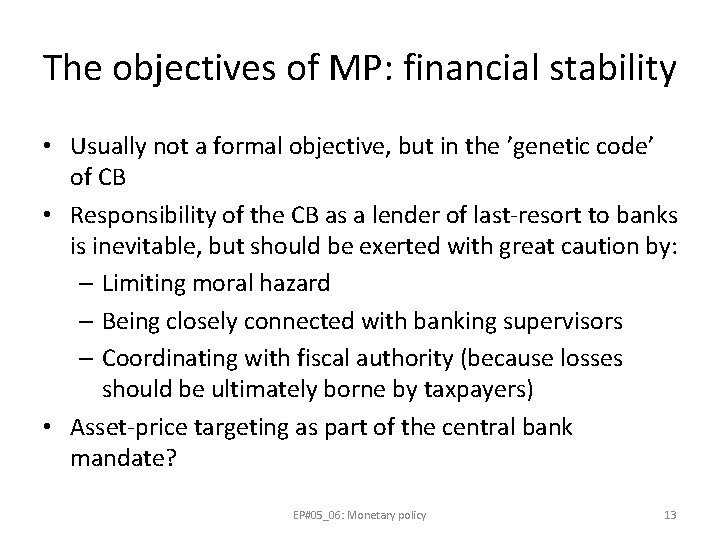 The objectives of MP: financial stability

• Usually not a formal objective, but in the ’genetic code’ of CB
• Responsibility of the CB as a lender of last-resort to banks is inevitable, but should be exerted with great caution by:
  – Limiting moral hazard
  – Being closely connected with banking supervisors
  – Coordinating with fiscal authority (because losses should be ultimately borne by taxpayers)
• Asset-price targeting as part of the central bank mandate?

EP#05_06: Monetary policy

13